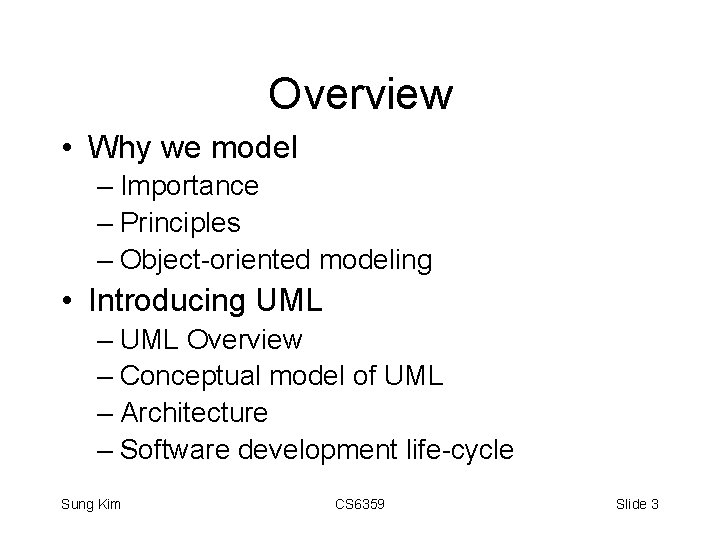 Overview

• Why we model
– Importance
– Principles
– Object-oriented modeling
• Introducing UML
– UML Overview
– Conceptual model of UML
– Architecture
– Software development life-cycle

Sung Kim CS6359 Slide 3